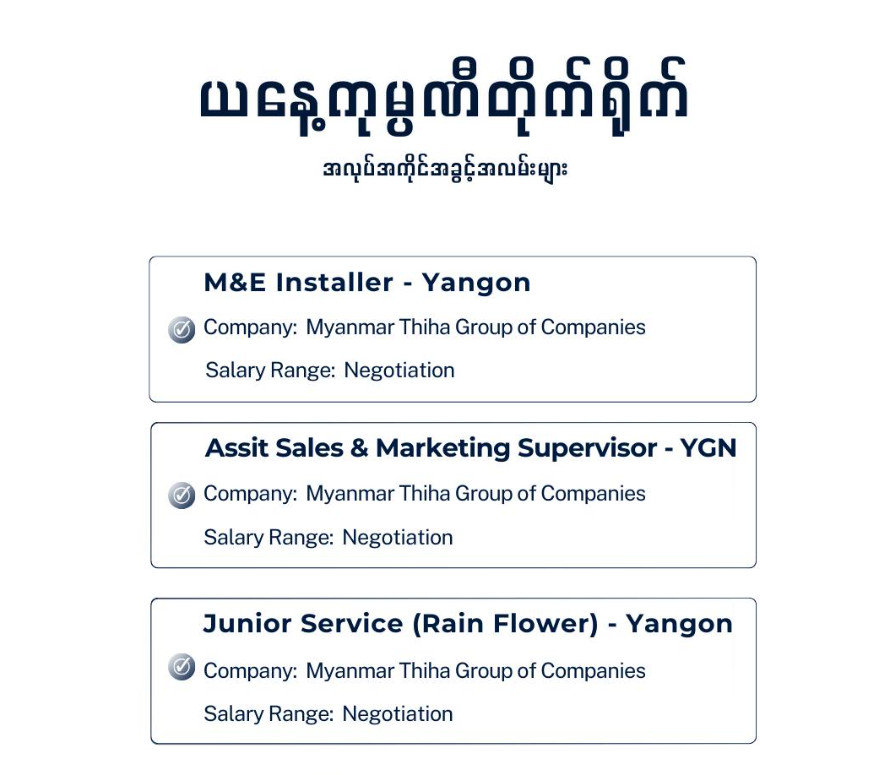 ယနေ့ကုမ္ပဏီတိုက်ရိုက်

အလုပ်အကိုင်အခွင့်အလမ်းများ

M&E Installer - Yangon

Company: Myanmar Thiha Group of Companies

Salary Range: Negotiation

Assit Sales & Marketing Supervisor - YGN

Company: Myanmar Thiha Group of Companies

Salary Range: Negotiation

Junior Service (Rain Flower) - Yangon

Company: Myanmar Thiha Group of Companies

Salary Range: Negotiation